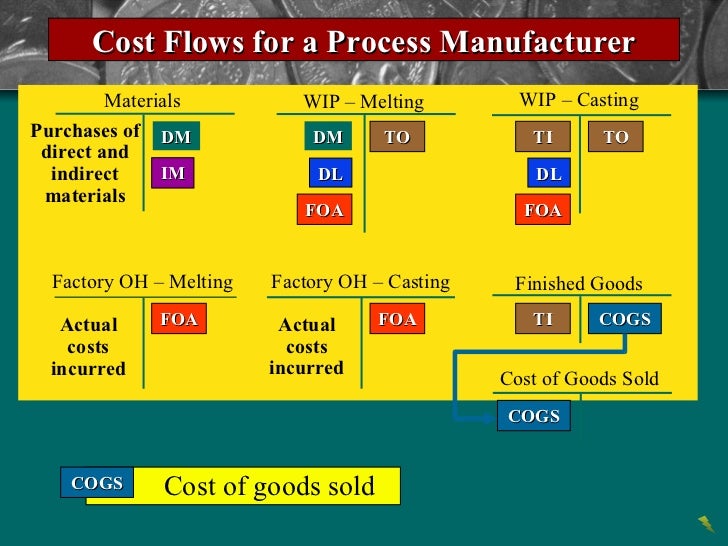 Cost Flows for a Process Manufacturer

Materials

Purchases of direct and indirect materials

DM

IM

WIP – Melting

DM

DL

FOA

TO

WIP – Casting

TI

DL

FOA

TO

Factory OH – Melting

Actual costs incurred

FOA

Factory OH – Casting

Actual costs incurred

FOA

Finished Goods

TI

COGS

Cost of Goods Sold

COGS

COGS Cost of goods sold